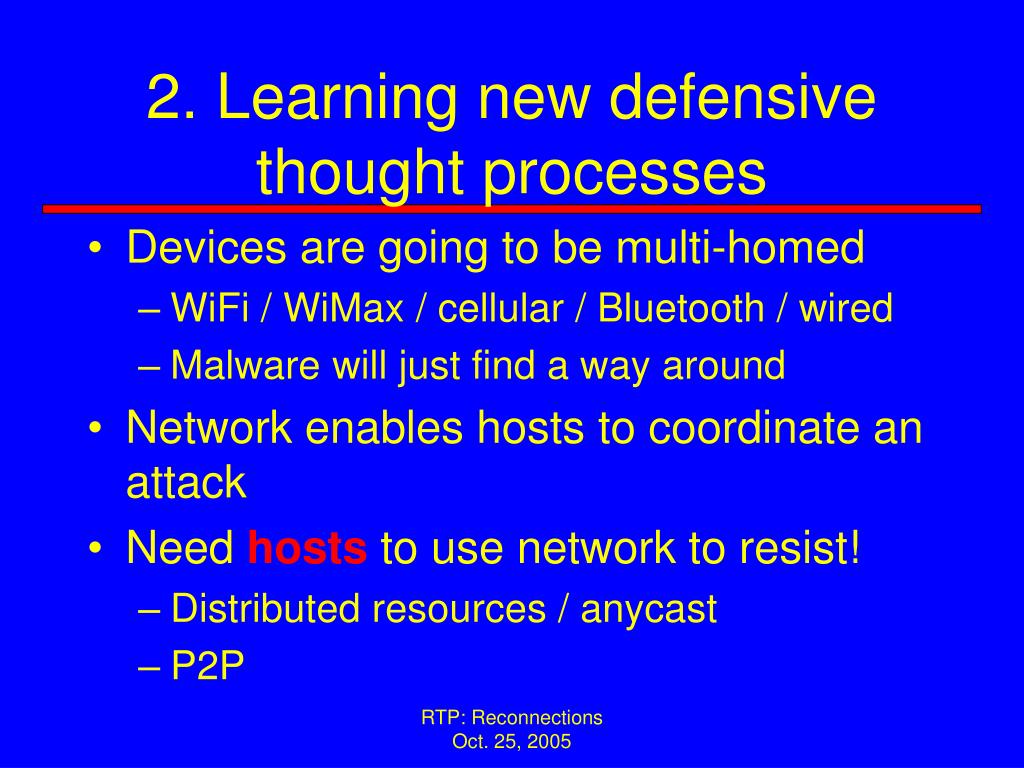 2. Learning new defensive thought processes

• Devices are going to be multi-homed
– WiFi / WiMax / cellular / Bluetooth / wired
– Malware will just find a way around
• Network enables hosts to coordinate an attack
• Need hosts to use network to resist!
– Distributed resources / anycast
– P2P

RTP: Reconnections
Oct. 25, 2005